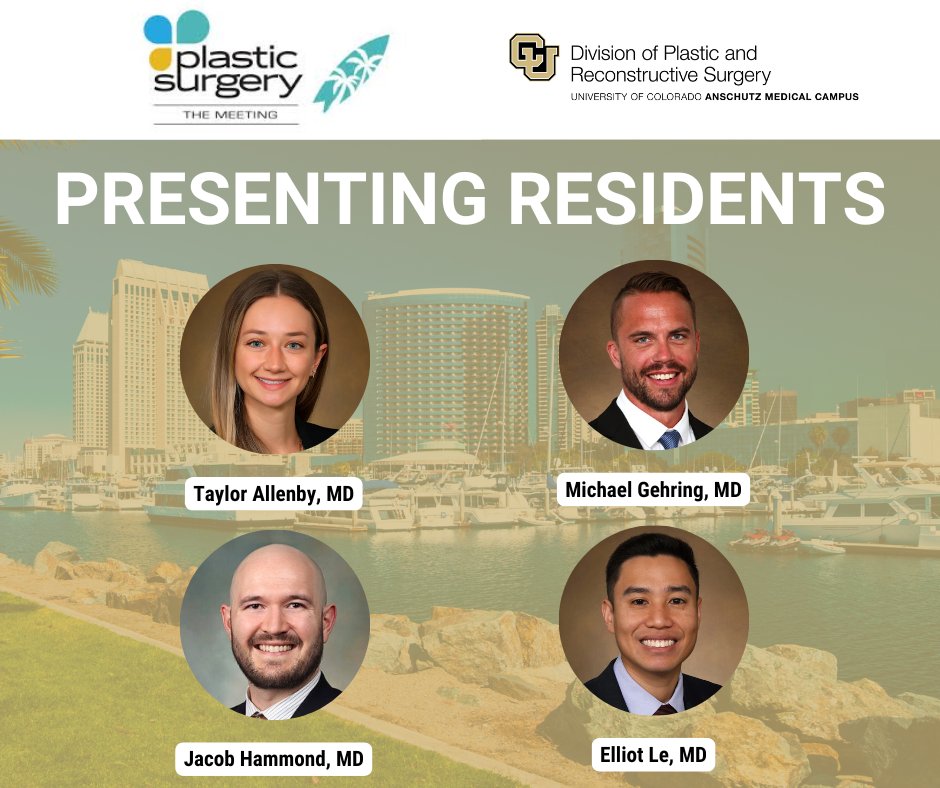 plastic surgery
THE MEETING

Division of Plastic and Reconstructive Surgery
UNIVERSITY OF COLORADO ANSCHUTZ MEDICAL CAMPUS

PRESENTING RESIDENTS

Taylor Allenby, MD

Michael Gehring, MD

Jacob Hammond, MD

Elliot Le, MD